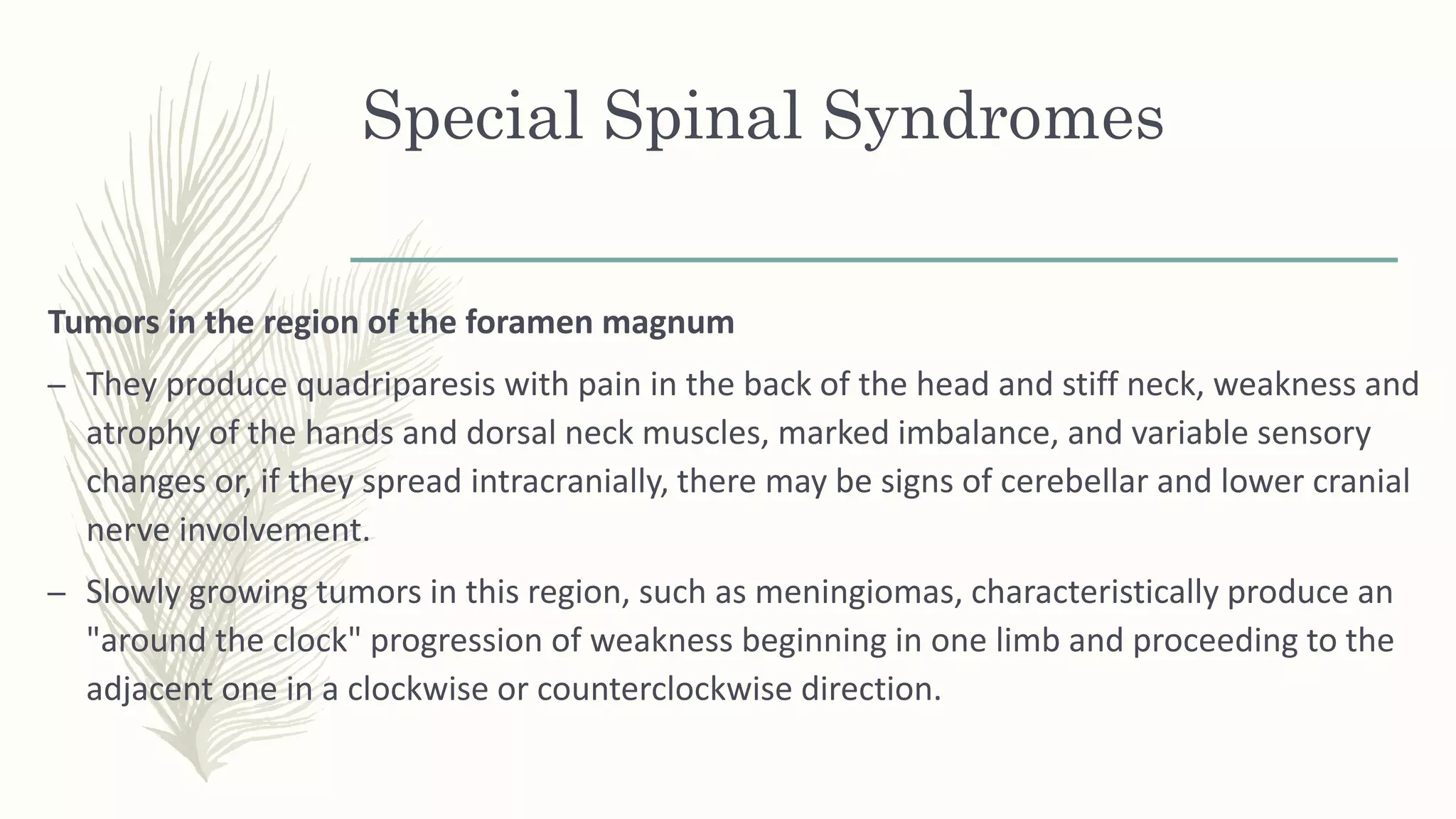 Special Spinal Syndromes

Tumors in the region of the foramen magnum

– They produce quadriparesis with pain in the back of the head and stiff neck, weakness and atrophy of the hands and dorsal neck muscles, marked imbalance, and variable sensory changes or, if they spread intracranially, there may be signs of cerebellar and lower cranial nerve involvement.

– Slowly growing tumors in this region, such as meningiomas, characteristically produce an "around the clock" progression of weakness beginning in one limb and proceeding to the adjacent one in a clockwise or counterclockwise direction.